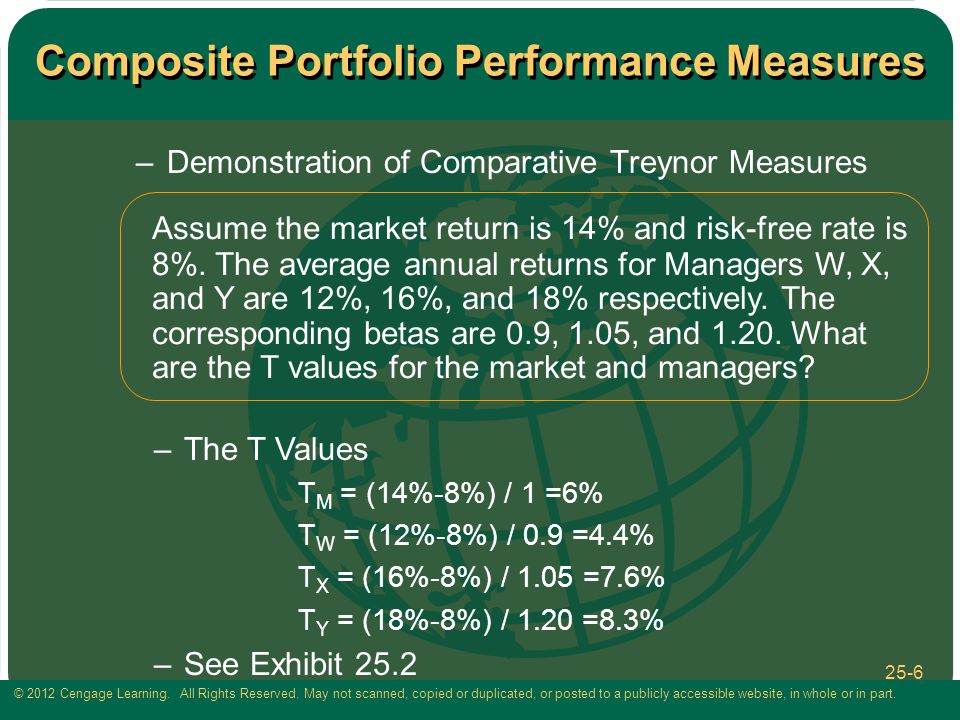 Composite Portfolio Performance Measures

– Demonstration of Comparative Treynor Measures

Assume the market return is 14% and risk-free rate is 8%. The average annual returns for Managers W, X, and Y are 12%, 16%, and 18% respectively. The corresponding betas are 0.9, 1.05, and 1.20. What are the T values for the market and managers?

– The T Values

$T_M$ = (14%-8%) / 1 =6%

$T_W$ = (12%-8%) / 0.9 =4.4%

$T_X$ = (16%-8%) / 1.05 =7.6%

$T_Y$ = (18%-8%) / 1.20 =8.3%

– See Exhibit 25.2

25-6

© 2012 Cengage Learning. All Rights Reserved. May not scanned, copied or duplicated, or posted to a publicly accessible website, in whole or in part.